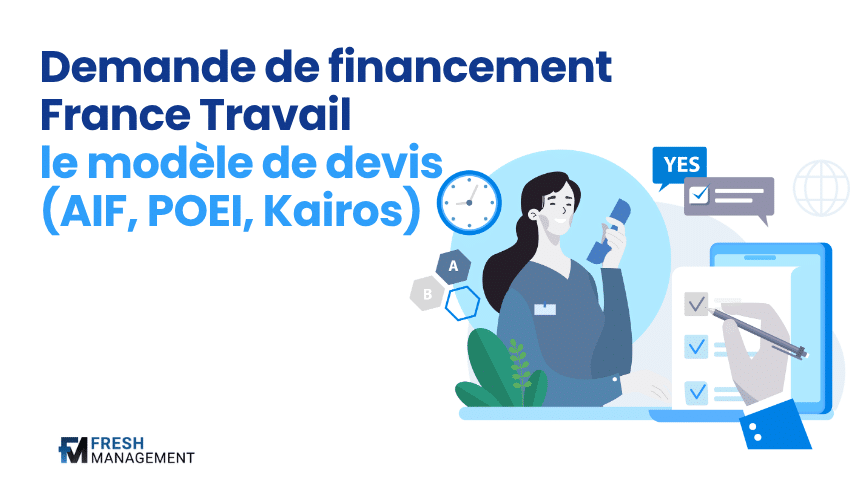 Demande de financement France Travail
le modèle de devis (AIF, POEI, Kairos)

YES

A

B

FM FRESH MANAGEMENT